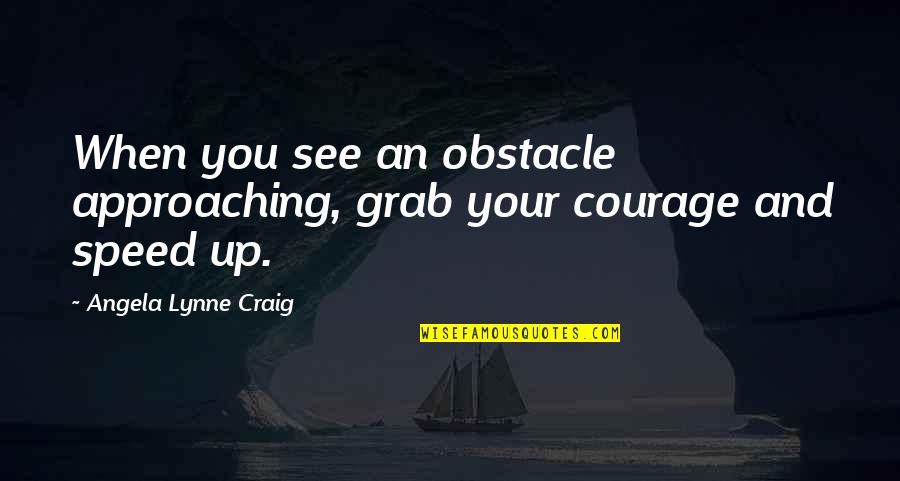 When you see an obstacle approaching, grab your courage and speed up.

~ Angela Lynne Craig

WISEFAMOUSQUOTES.COM